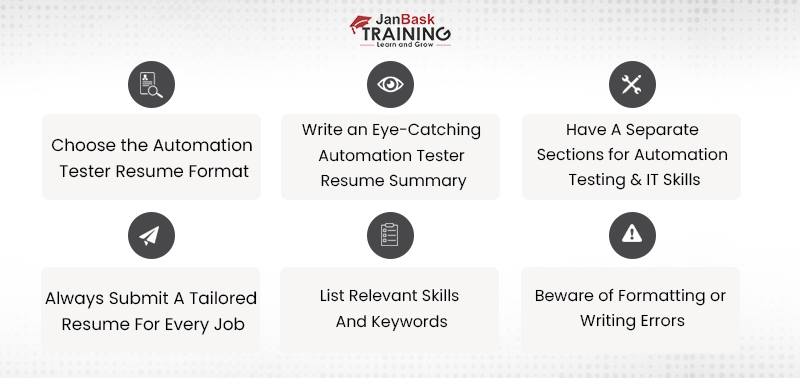 JanBask
TRAINING
Learn and Grow

Choose the Automation Tester Resume Format

Write an Eye-Catching Automation Tester Resume Summary

Have A Separate Sections for Automation Testing & IT Skills

Always Submit A Tailored Resume For Every Job

List Relevant Skills And Keywords

Beware of Formatting or Writing Errors